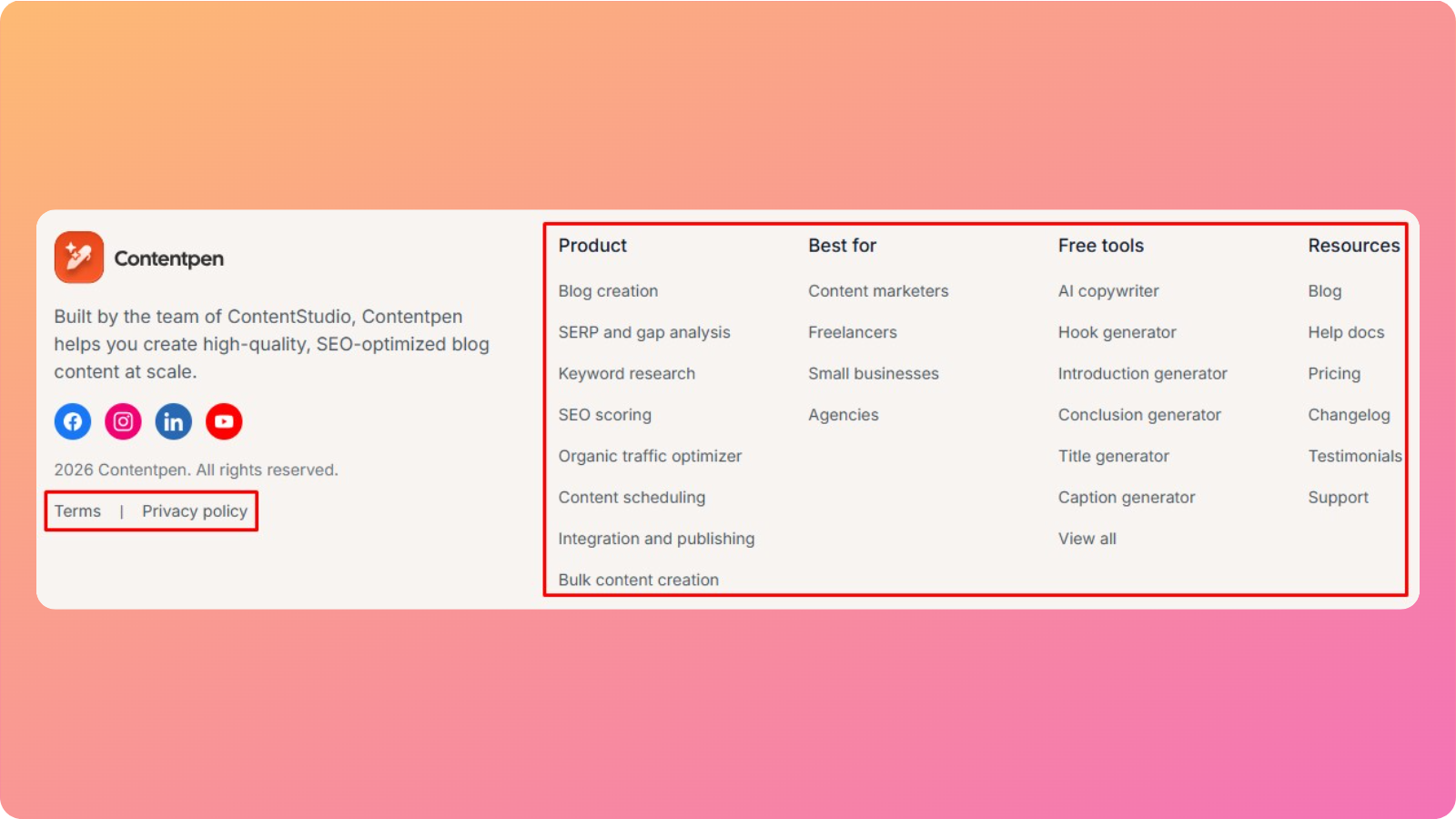 Contentpen

Built by the team of ContentStudio, Contentpen helps you create high-quality, SEO-optimized blog content at scale.

2026 Contentpen. All rights reserved.

Terms | Privacy policy

Product

Blog creation

SERP and gap analysis

Keyword research

SEO scoring

Organic traffic optimizer

Content scheduling

Integration and publishing

Bulk content creation

Best for

Content marketers

Freelancers

Small businesses

Agencies

Free tools

AI copywriter

Hook generator

Introduction generator

Conclusion generator

Title generator

Caption generator

View all

Resources

Blog

Help docs

Pricing

Changelog

Testimonials

Support